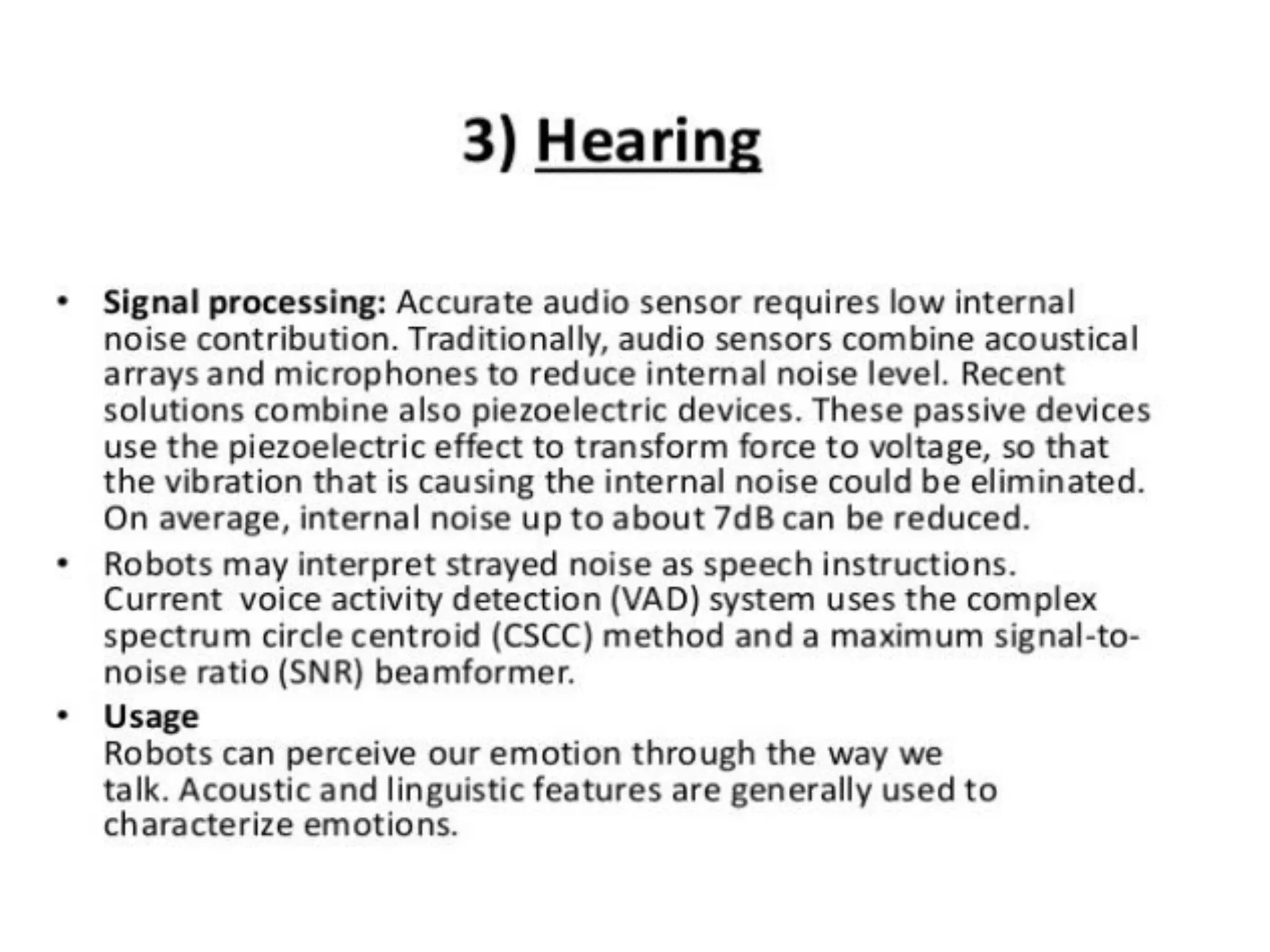 3) Hearing

• Signal processing: Accurate audio sensor requires low internal noise contribution. Traditionally, audio sensors combine acoustical arrays and microphones to reduce internal noise level. Recent solutions combine also piezoelectric devices. These passive devices use the piezoelectric effect to transform force to voltage, so that the vibration that is causing the internal noise could be eliminated. On average, internal noise up to about 7dB can be reduced.

• Robots may interpret strayed noise as speech instructions. Current voice activity detection (VAD) system uses the complex spectrum circle centroid (CSCC) method and a maximum signal-to-noise ratio (SNR) beamformer.

• Usage
Robots can perceive our emotion through the way we talk. Acoustic and linguistic features are generally used to characterize emotions.